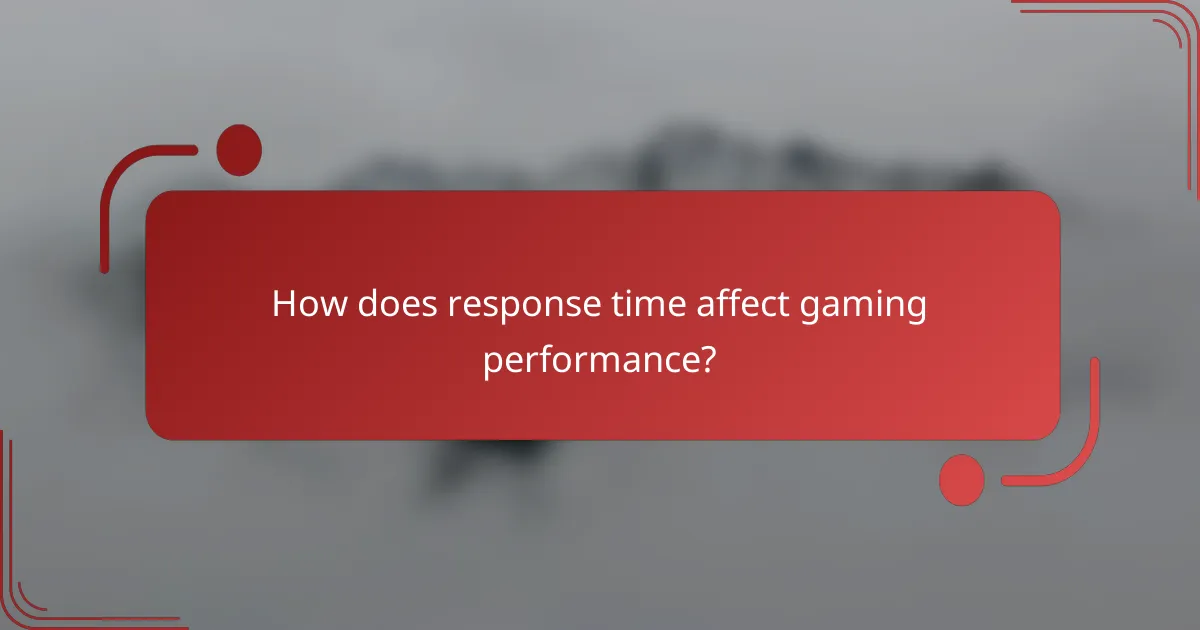 How does response time affect gaming performance?